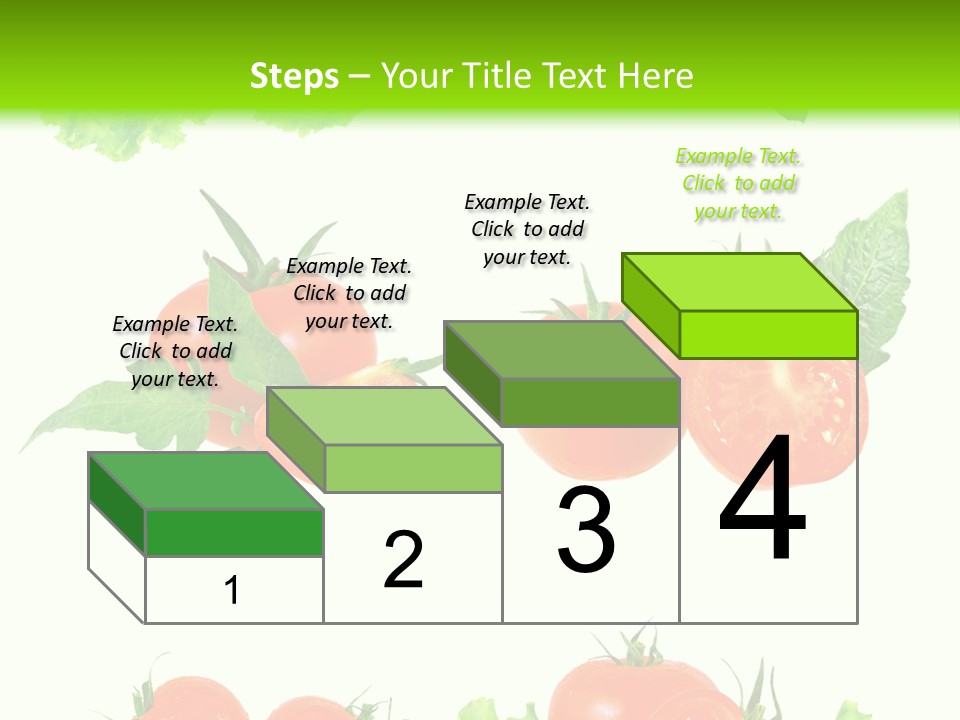 Steps – Your Title Text Here

Example Text. Click to add your text.

Example Text. Click to add your text.

Example Text. Click to add your text.

Example Text. Click to add your text.

1

2

3

4